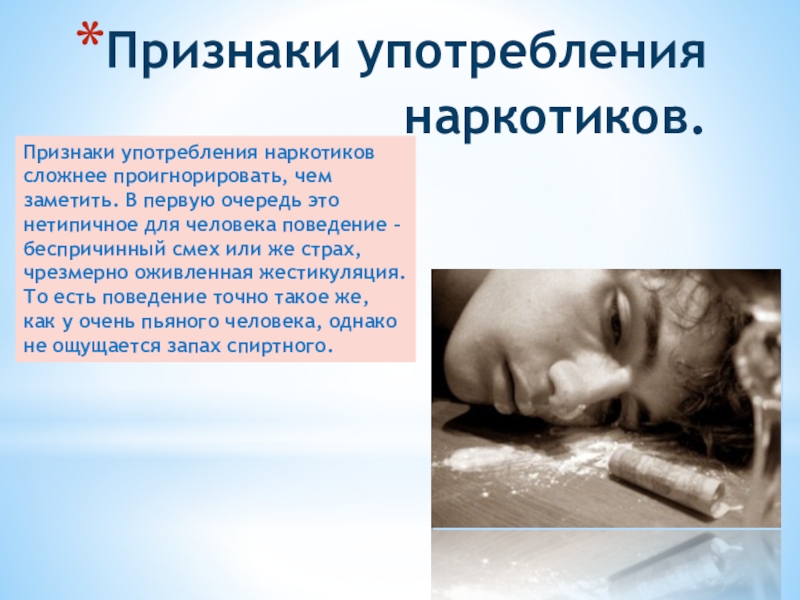 *Признаки употребления наркотиков.

Признаки употребления наркотиков сложнее проигнорировать, чем заметить. В первую очередь это нетипичное для человека поведение – беспричинный смех или же страх, чрезмерно оживленная жестикуляция. То есть поведение точно такое же, как у очень пьяного человека, однако не ощущается запах спиртного.